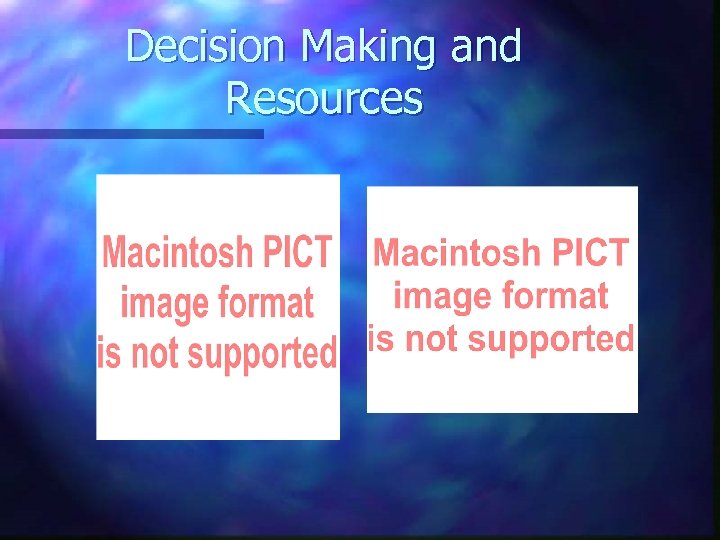 Decision Making and Resources

Macintosh PICT image format is not supported

Macintosh PICT image format is not supported